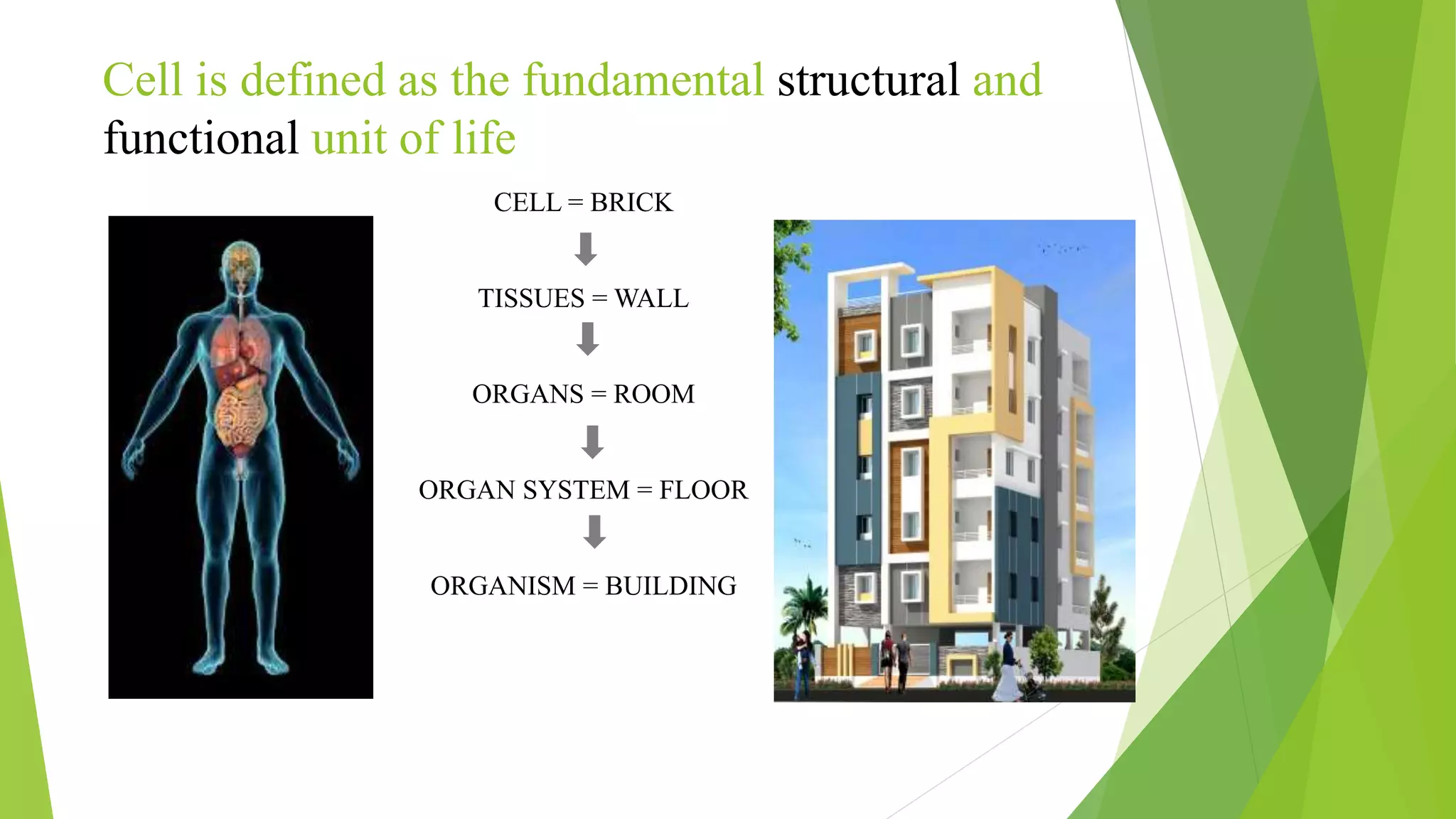 Cell is defined as the fundamental structural and functional unit of life

CELL = BRICK

TISSUES = WALL

ORGANS = ROOM

ORGAN SYSTEM = FLOOR

ORGANISM = BUILDING